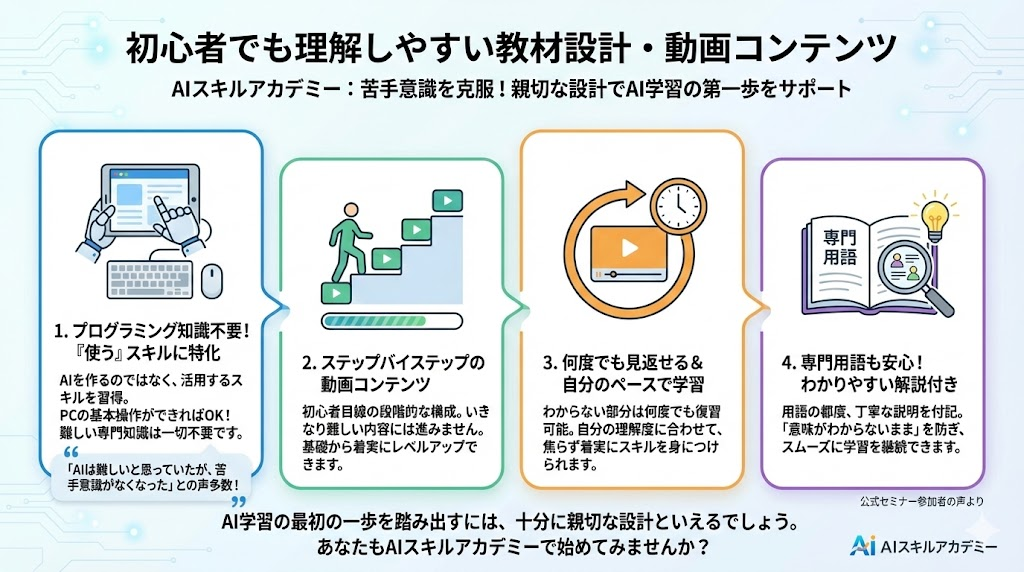 初心者でも理解しやすい教材設計・動画コンテンツ

AIスキルアカデミー：苦手意識を克服！親切な設計でAI学習の第一歩をサポート

1. プログラミング知識不要！『使う』スキルに特化

AIを作るのではなく、活用するスキルを習得。PCの基本操作ができればOK！難しい専門知識は一切不要です。

「AIは難しいと思っていたが、苦手意識がなくなった」との声多数！

2. ステップバイステップの動画コンテンツ

初心者目線の段階的な構成。いきなり難しい内容には進みません。基礎から着実にレベルアップできます。

3. 何度でも見返せる＆自分のペースで学習

わからない部分は何度でも復習可能。自分の理解度に合わせて、焦らず着実にスキルを身につけられます。

専門用語

4. 専門用語も安心！わかりやすい解説付き

用語の都度、丁寧な説明を付記。「意味がわからないまま」を防ぎ、スムーズに学習を継続できます。

公式セミナー参加者の声より

AI学習の最初の一歩を踏み出すには、十分に親切な設計といえるでしょう。あなたもAIスキルアカデミーで始めてみませんか？

Ai AIスキルアカデミー